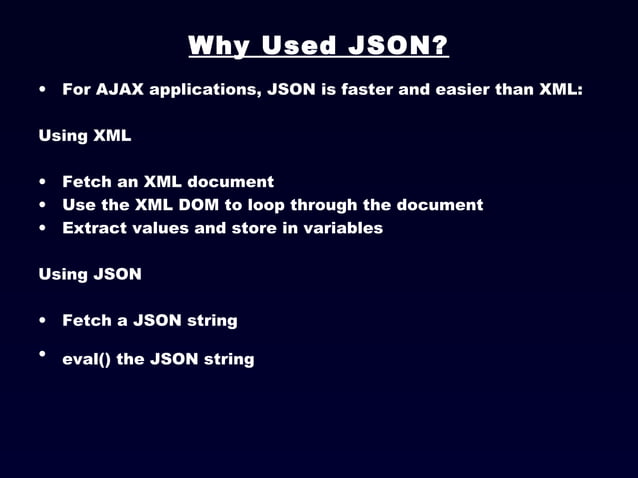 Why Used JSON?

• For AJAX applications, JSON is faster and easier than XML:

Using XML

• Fetch an XML document
• Use the XML DOM to loop through the document
• Extract values and store in variables

Using JSON

• Fetch a JSON string
• eval() the JSON string